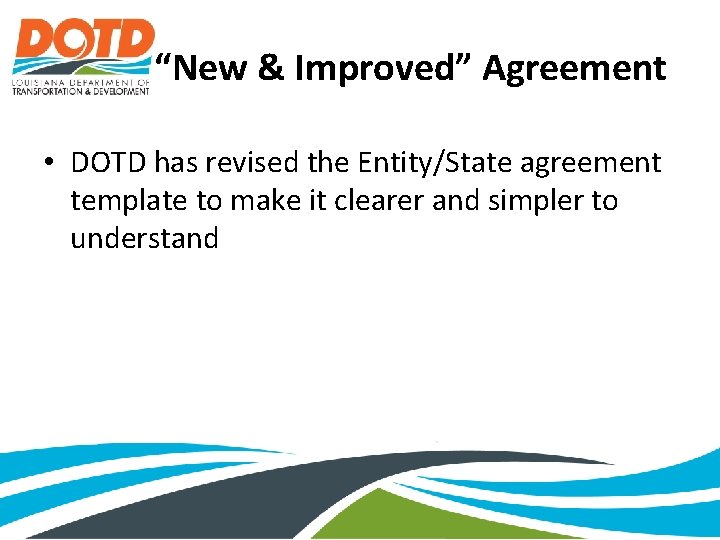 DOTD
LOUISIANA DEPARTMENT OF
TRANSPORTATION & DEVELOPMENT

"New & Improved" Agreement

• DOTD has revised the Entity/State agreement template to make it clearer and simpler to understand